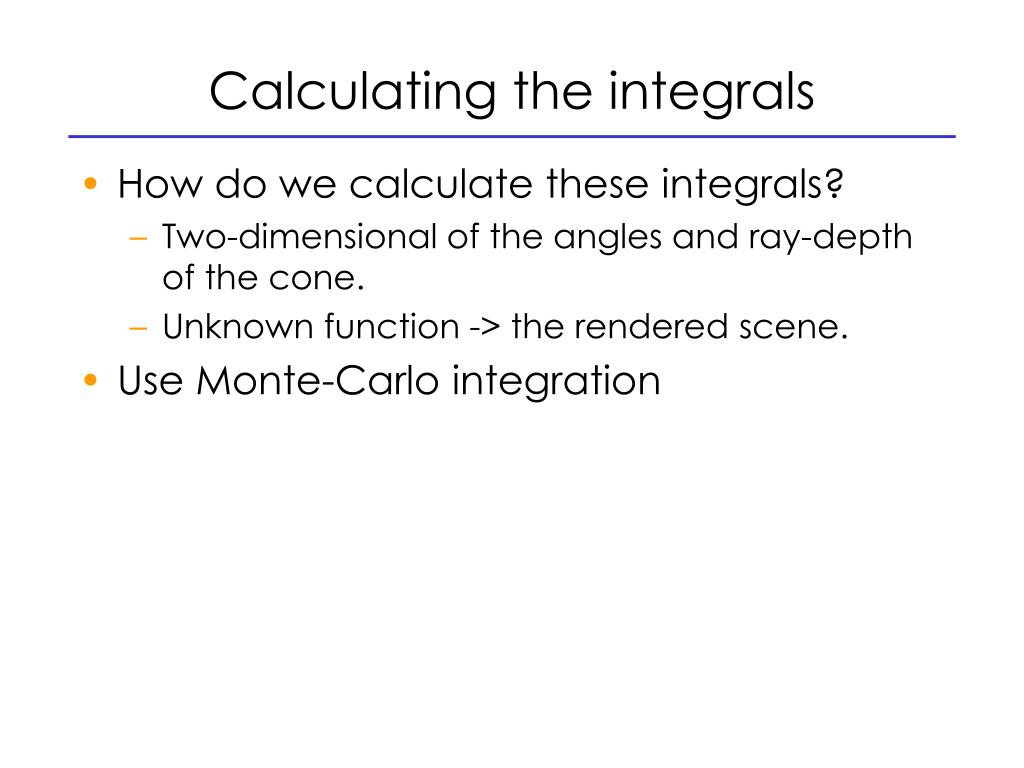 Calculating the integrals

• How do we calculate these integrals?
  – Two-dimensional of the angles and ray-depth of the cone.
  – Unknown function -> the rendered scene.
• Use Monte-Carlo integration